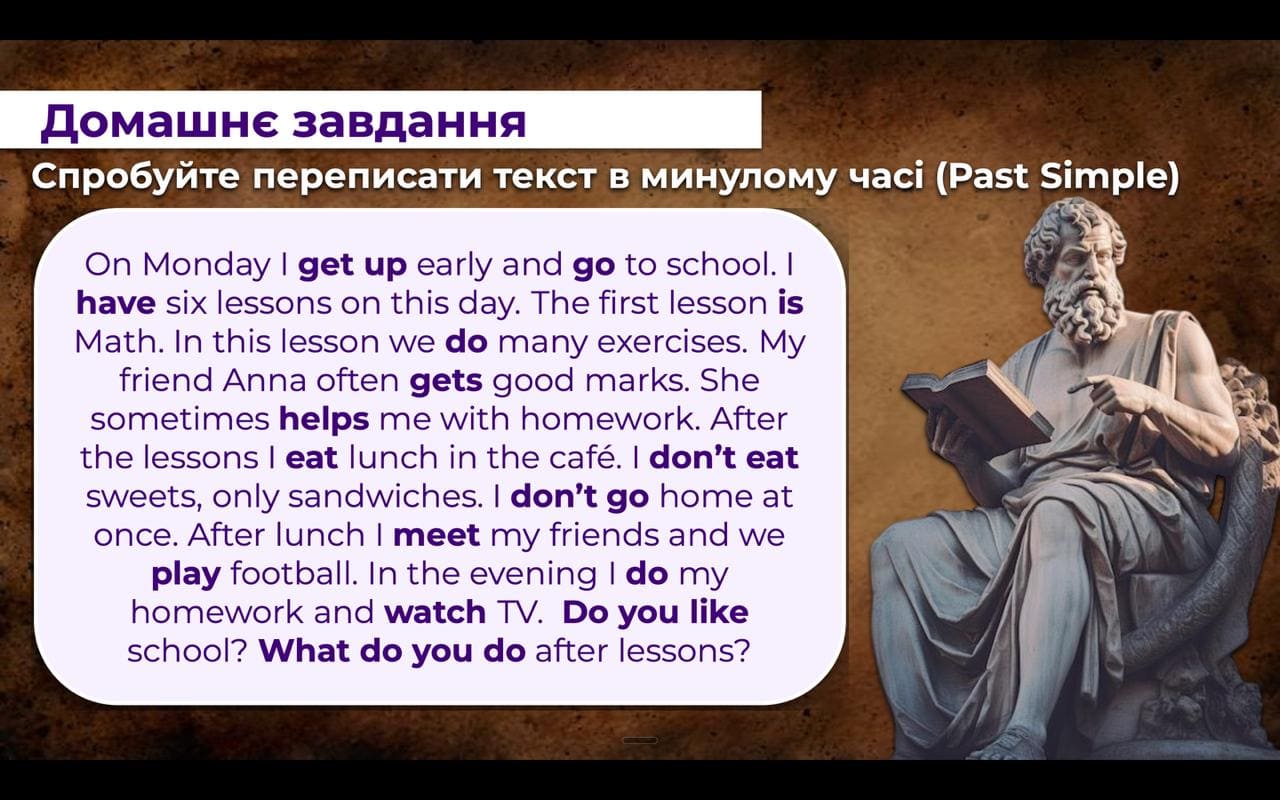 Домашнє завдання

Спробуйте переписати текст в минулому часі (Past Simple)

On Monday I get up early and go to school. I have six lessons on this day. The first lesson is Math. In this lesson we do many exercises. My friend Anna often gets good marks. She sometimes helps me with homework. After the lessons I eat lunch in the café. I don't eat sweets, only sandwiches. I don't go home at once. After lunch I meet my friends and we play football. In the evening I do my homework and watch TV. Do you like school? What do you do after lessons?